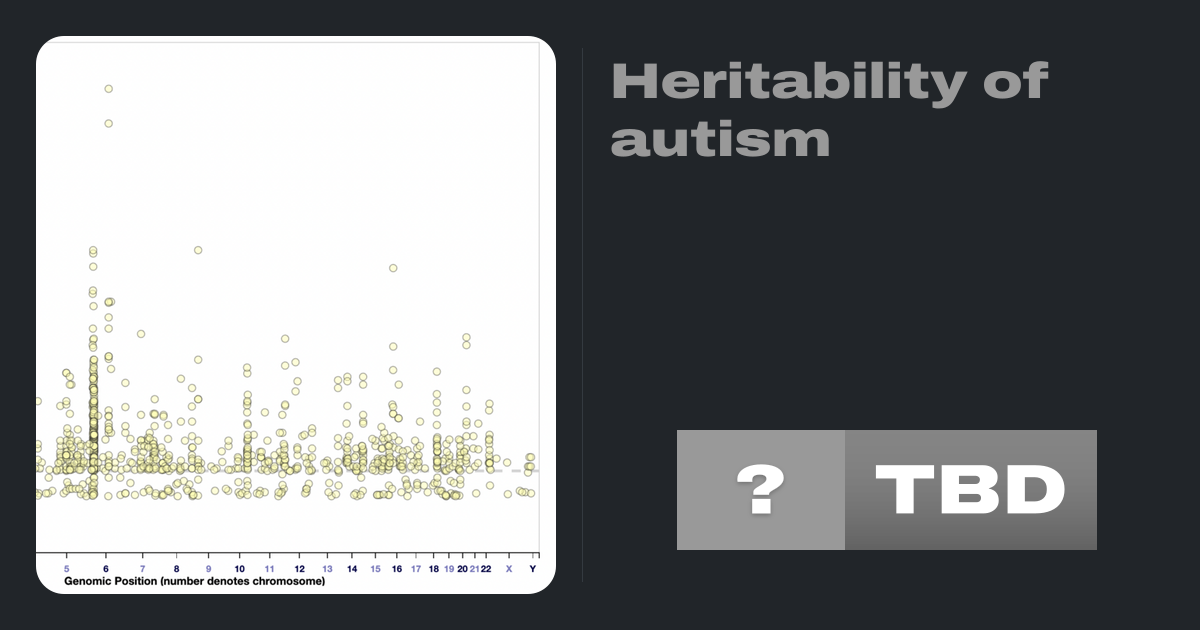 5 6 7 8 9 10 11 12 13 14 15 16 17 18 19 20 21 22 X Y
Genomic Position (number denotes chromosome)

Heritability of autism

?

TBD